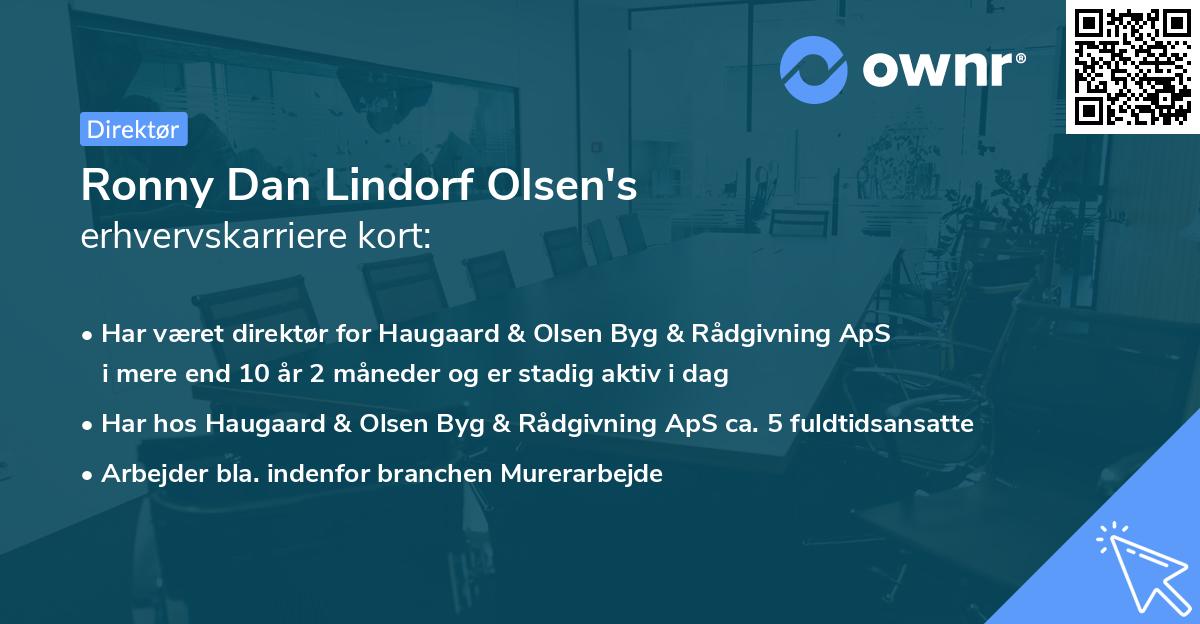 ownr®

Direktør

Ronny Dan Lindorf Olsen's
erhvervskarriere kort:

• Har været direktør for Haugaard & Olsen Byg & Rådgivning ApS i mere end 10 år 2 måneder og er stadig aktiv i dag
• Har hos Haugaard & Olsen Byg & Rådgivning ApS ca. 5 fuldtidsansatte
• Arbejder bla. indenfor branchen Murerarbejde